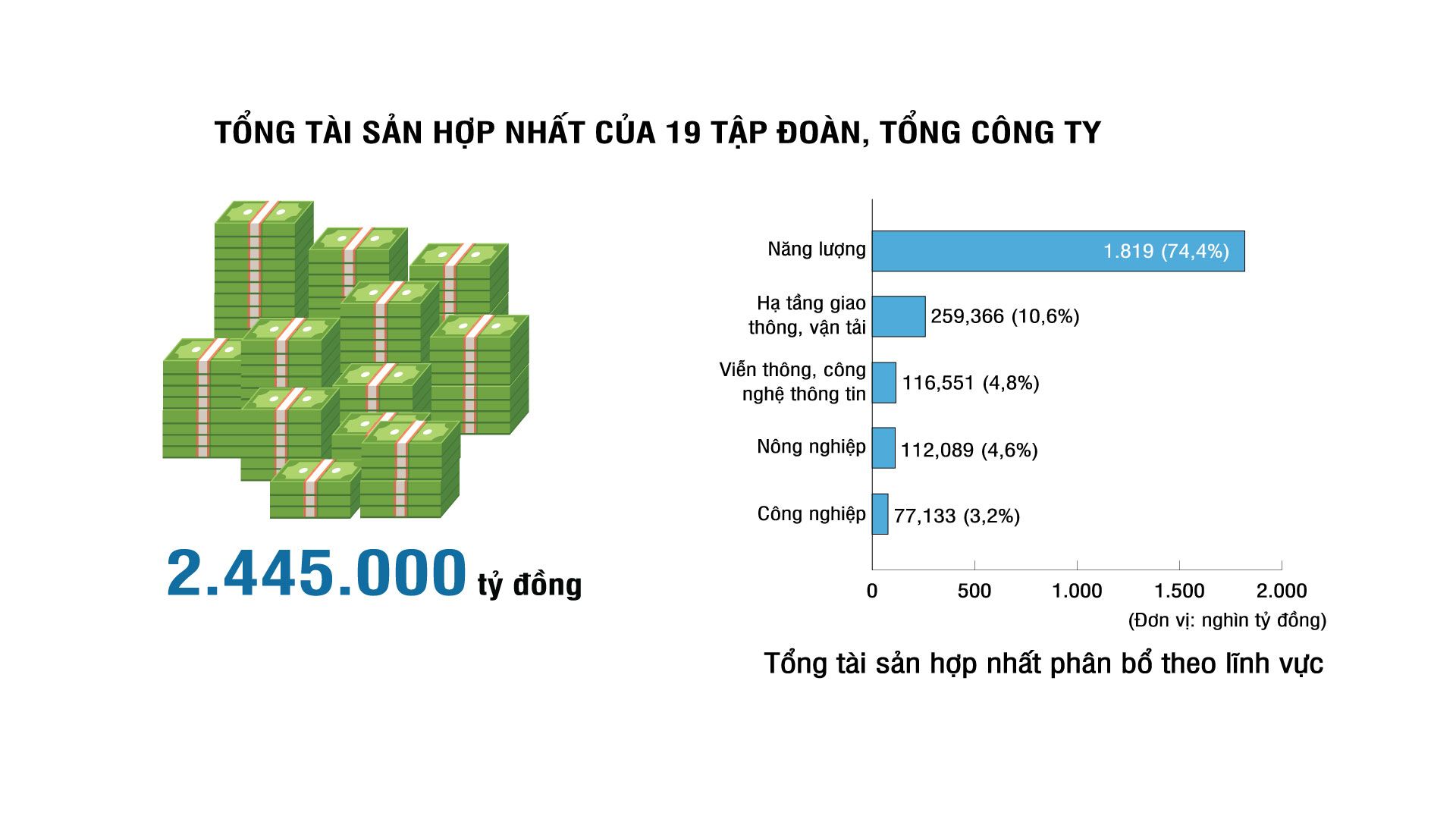 TỔNG TÀI SẢN HỢP NHẤT CỦA 19 TẬP ĐOÀN, TỔNG CÔNG TY

2.445.000 tỷ đồng

Năng lượng
1.819 (74,4%)

Hạ tầng giao thông, vận tải
259,366 (10,6%)

Viễn thông, công nghệ thông tin
116,551 (4,8%)

Nông nghiệp
112,089 (4,6%)

Công nghiệp
77,133 (3,2%)

0 500 1.000 1.500 2.000

(Đơn vị: nghìn tỷ đồng)

Tổng tài sản hợp nhất phân bổ theo lĩnh vực